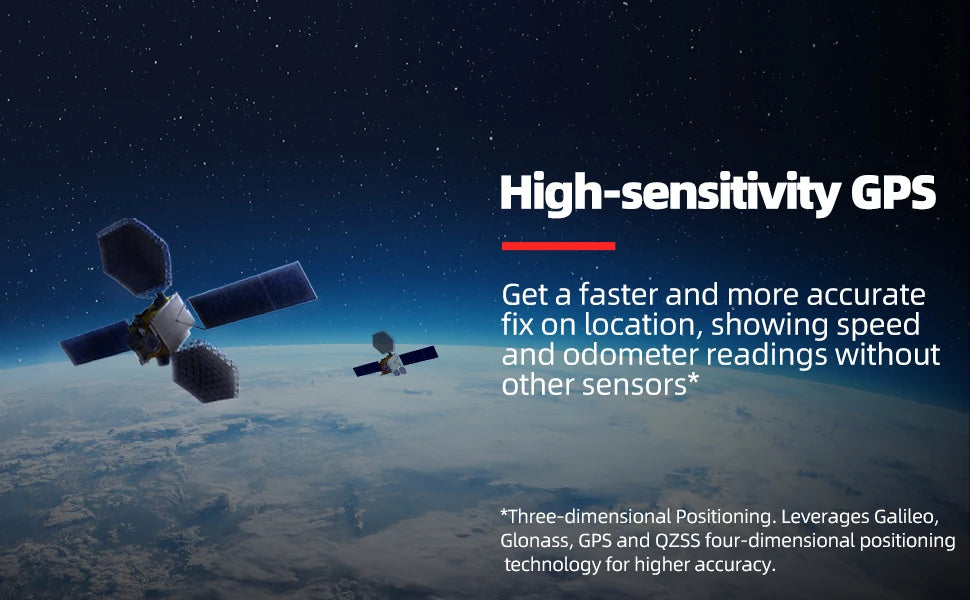 High-sensitivity GPS

Get a faster and more accurate fix on location, showing speed and odometer readings without other sensors*

*Three-dimensional Positioning. Leverages Galileo, Glonass, GPS and QZSS four-dimensional positioning technology for higher accuracy.